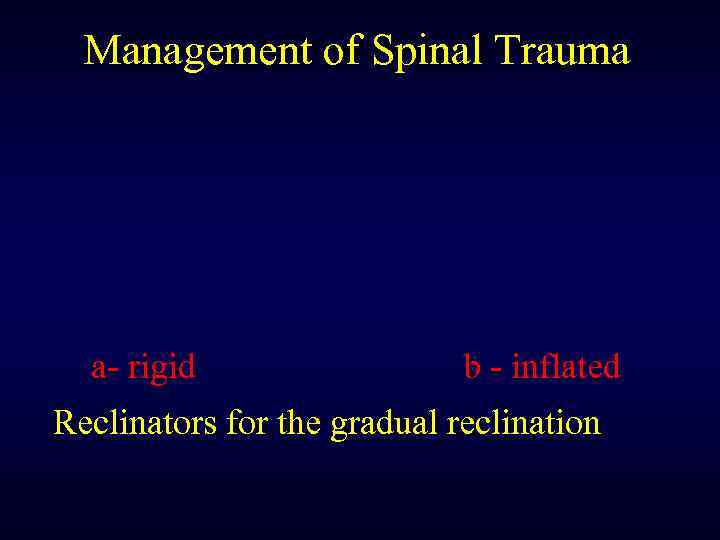 Management of Spinal Trauma

a- rigid

b - inflated

Reclinators for the gradual reclination